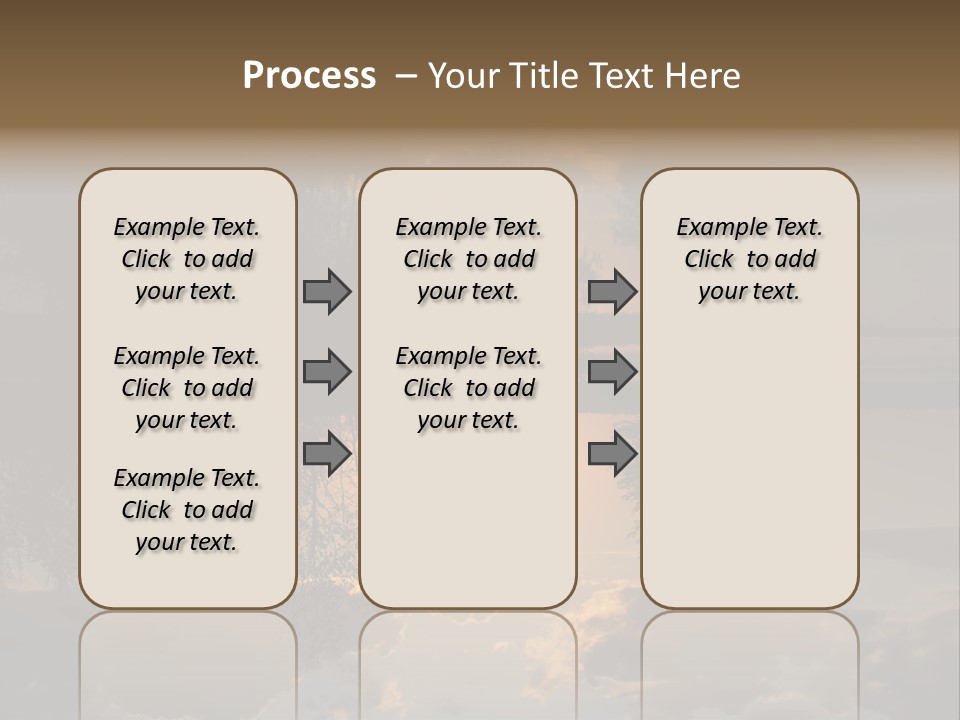 Process – Your Title Text Here

Example Text. Click to add your text.

Example Text. Click to add your text.

Example Text. Click to add your text.

Example Text. Click to add your text.

Example Text. Click to add your text.

Example Text. Click to add your text.